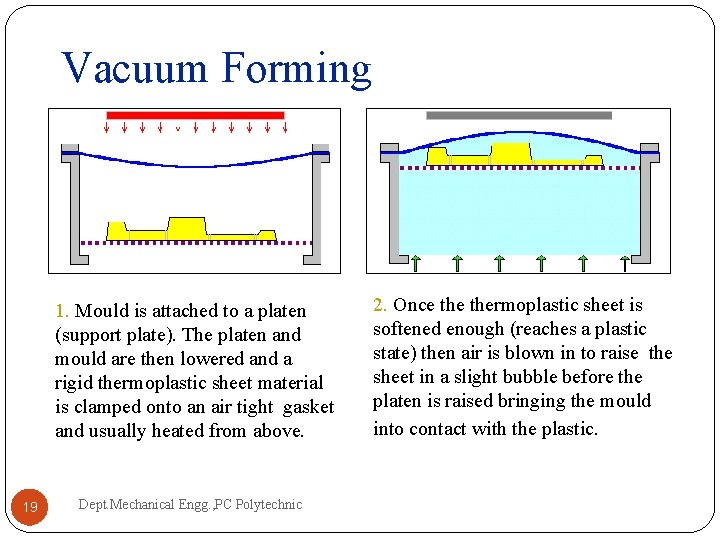 Vacuum Forming

1. Mould is attached to a platen (support plate). The platen and mould are then lowered and a rigid thermoplastic sheet material is clamped onto an air tight gasket and usually heated from above.

2. Once the thermoplastic sheet is softened enough (reaches a plastic state) then air is blown in to raise the sheet in a slight bubble before the platen is raised bringing the mould into contact with the plastic.

19

Dept.Mechanical Engg.,PC Polytechnic